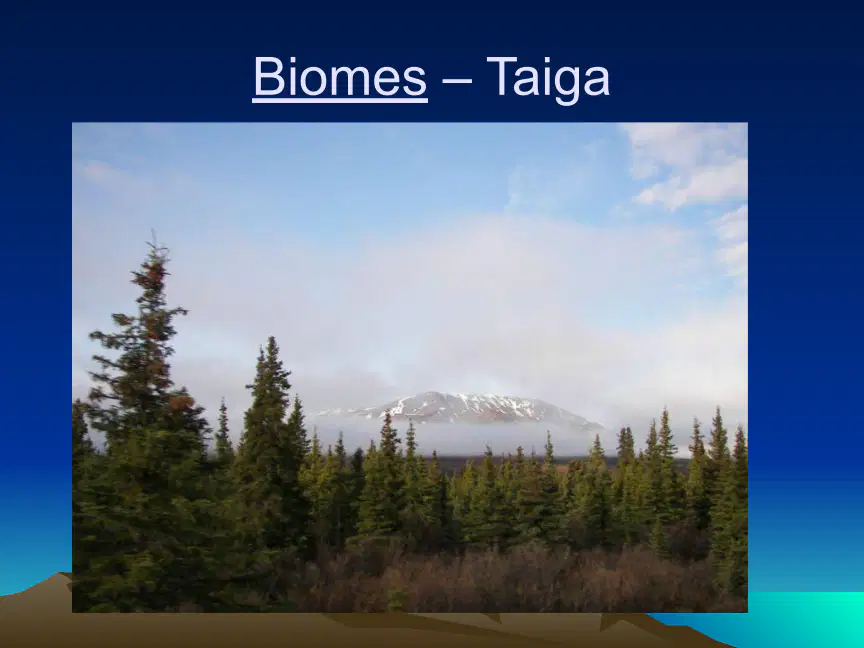 Biomes – Taiga